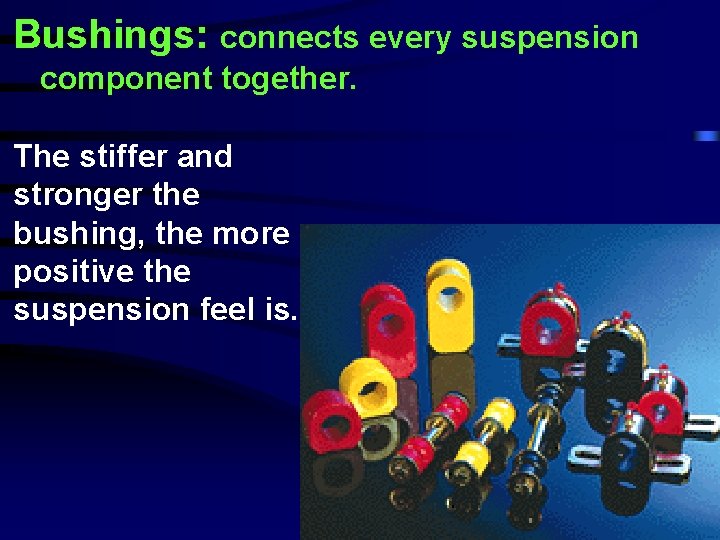 Bushings: connects every suspension component together.

The stiffer and stronger the bushing, the more positive the suspension feel is.